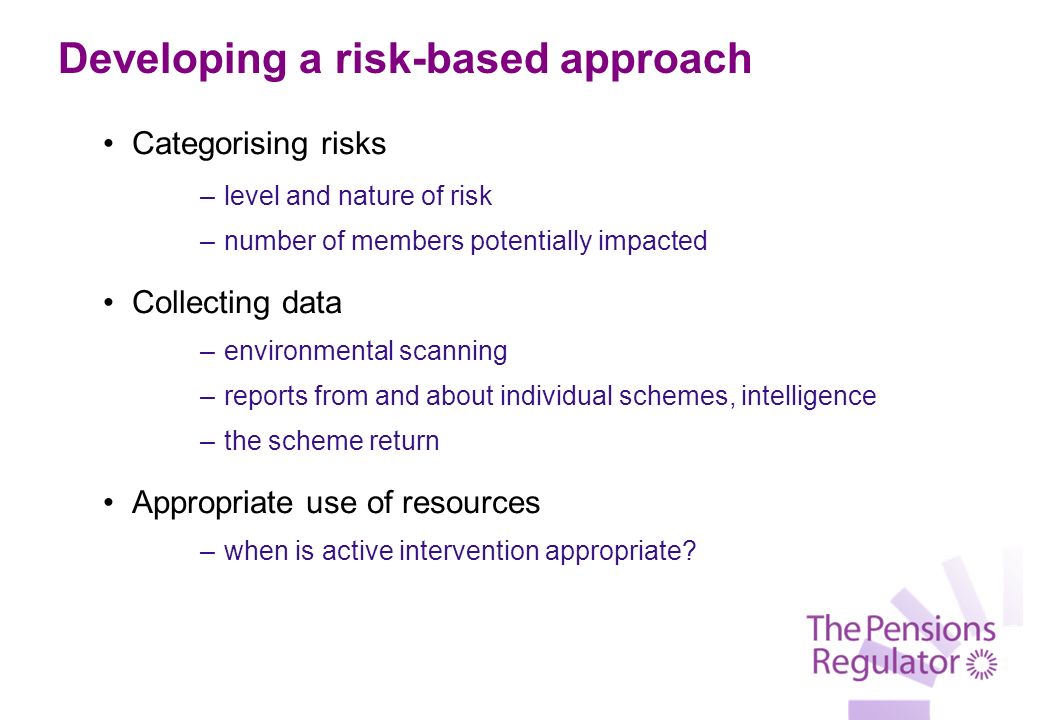 Developing a risk-based approach

• Categorising risks

– level and nature of risk

– number of members potentially impacted

• Collecting data

– environmental scanning

– reports from and about individual schemes, intelligence

– the scheme return

• Appropriate use of resources

– when is active intervention appropriate?

The Pensions Regulator